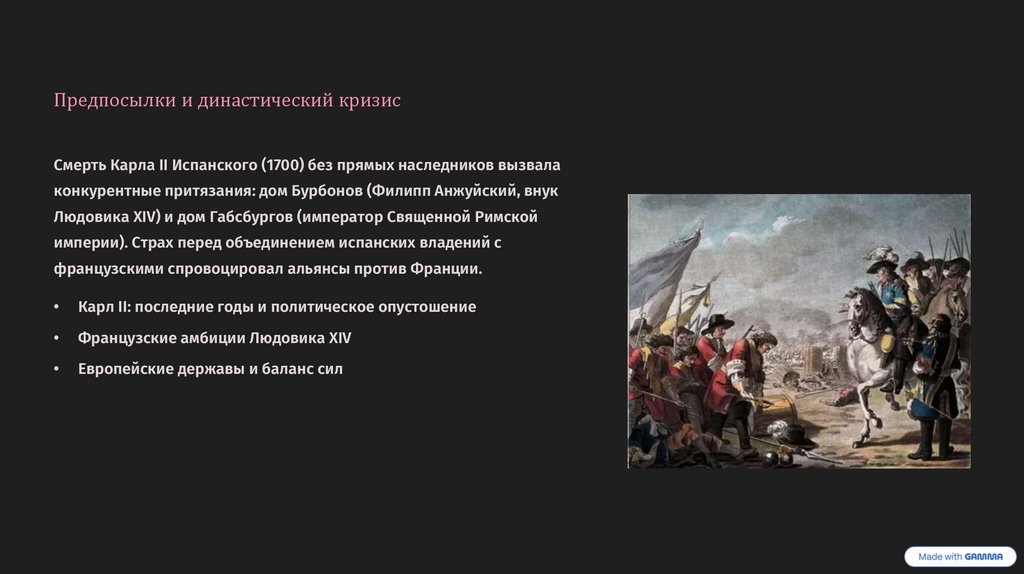 Предпосылки и династический кризис

Смерть Карла II Испанского (1700) без прямых наследников вызвала конкурентные притязания: дом Бурбонов (Филипп Анжуйский, внук Людовика XIV) и дом Габсбургов (император Священной Римской империи). Страх перед объединением испанских владений с французскими спровоцировал альянсы против Франции.

• Карл II: последние годы и политическое опустошение
• Французские амбиции Людовика XIV
• Европейские державы и баланс сил

Made with GAMMA